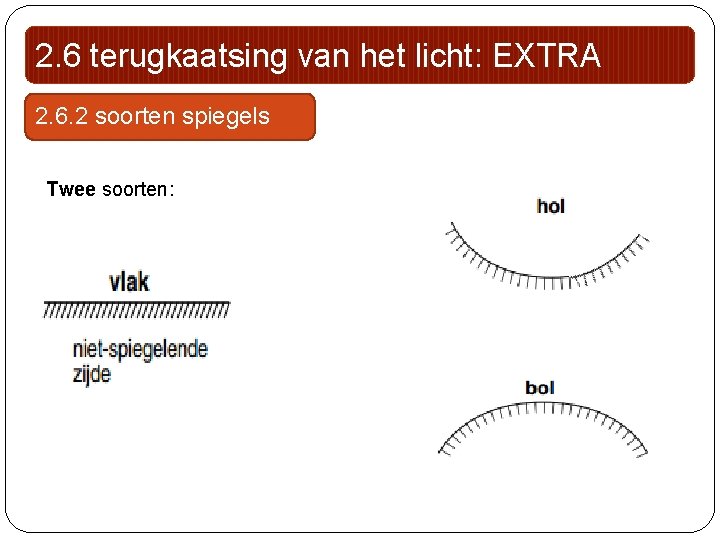 2.6 terugkaatsing van het licht: EXTRA

2.6.2 soorten spiegels

Twee soorten:

vlak

niet-spiegelende zijde

hol

bol